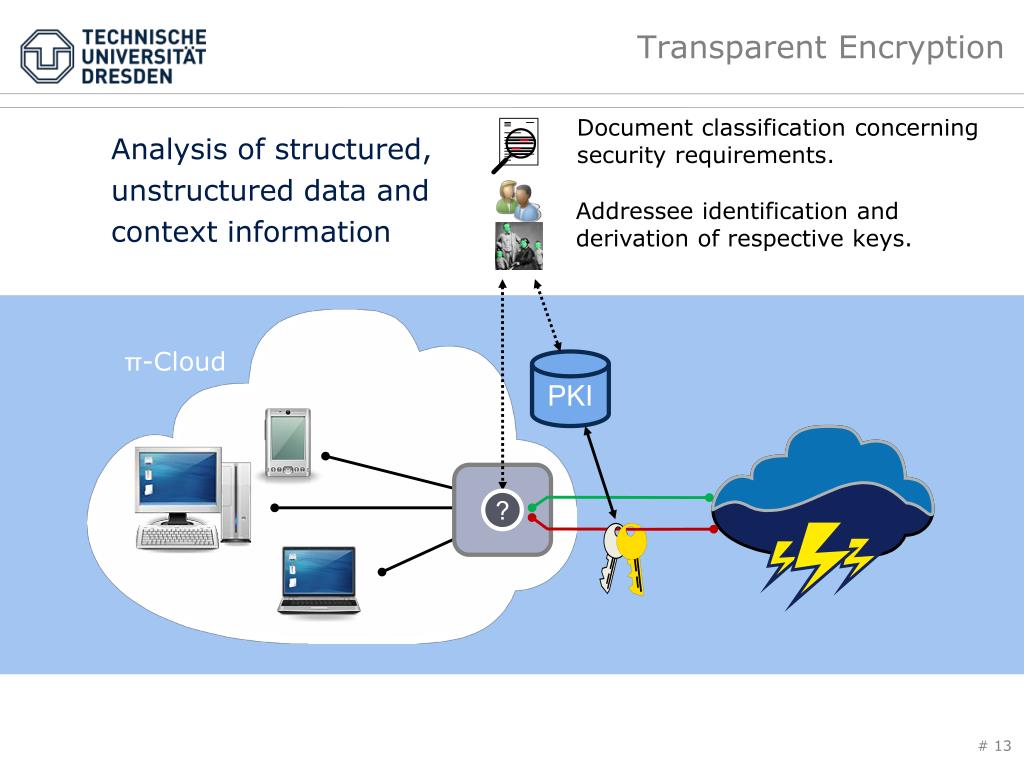 TECHNISCHE UNIVERSITÄT DRESDEN

Transparent Encryption

Analysis of structured, unstructured data and context information

Document classification concerning security requirements.

Addressee identification and derivation of respective keys.

π-Cloud

PKI

?

# 13